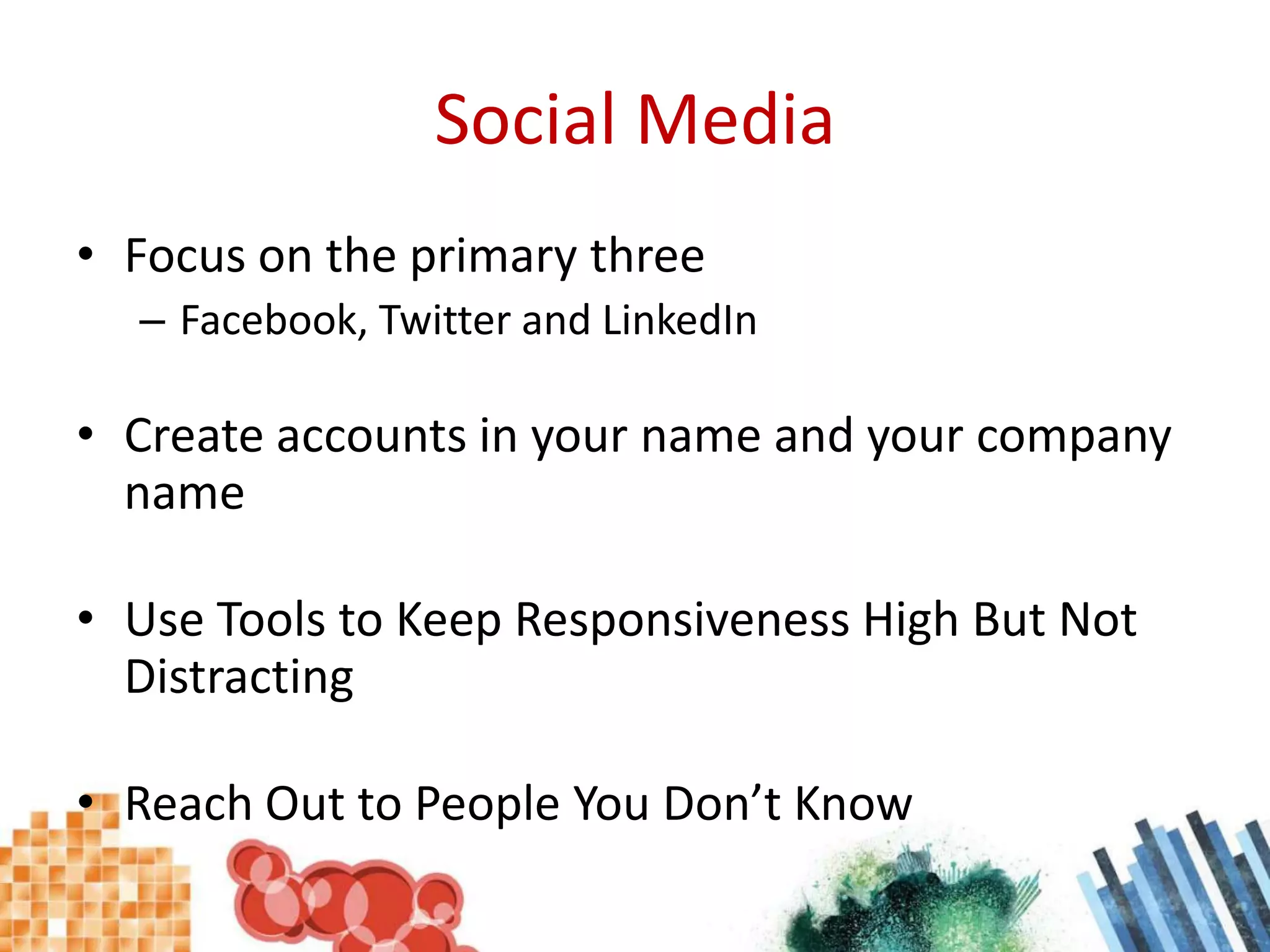 Social Media

• Focus on the primary three
– Facebook, Twitter and LinkedIn

• Create accounts in your name and your company name

• Use Tools to Keep Responsiveness High But Not Distracting

• Reach Out to People You Don’t Know